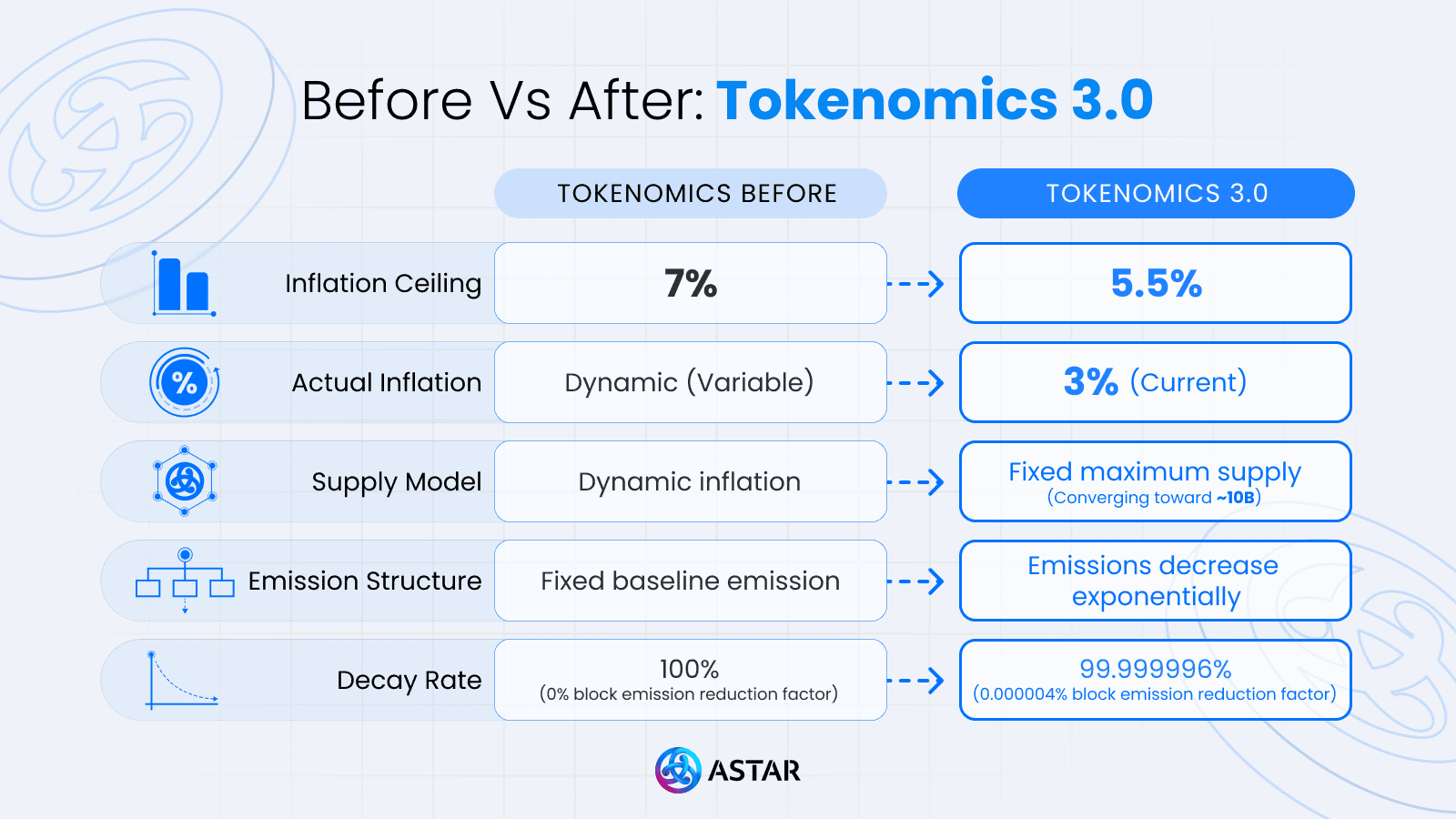 Before Vs After: Tokenomics 3.0

| | TOKENOMICS BEFORE | TOKENOMICS 3.0 |
|---|---|---|
| Inflation Ceiling | 7% | 5.5% |
| Actual Inflation | Dynamic (Variable) | 3% (Current) |
| Supply Model | Dynamic inflation | Fixed maximum supply (Converging toward ~10B) |
| Emission Structure | Fixed baseline emission | Emissions decrease exponentially |
| Decay Rate | 100% (0% block emission reduction factor) | 99.999996% (0.000004% block emission reduction factor) |

ASTAR